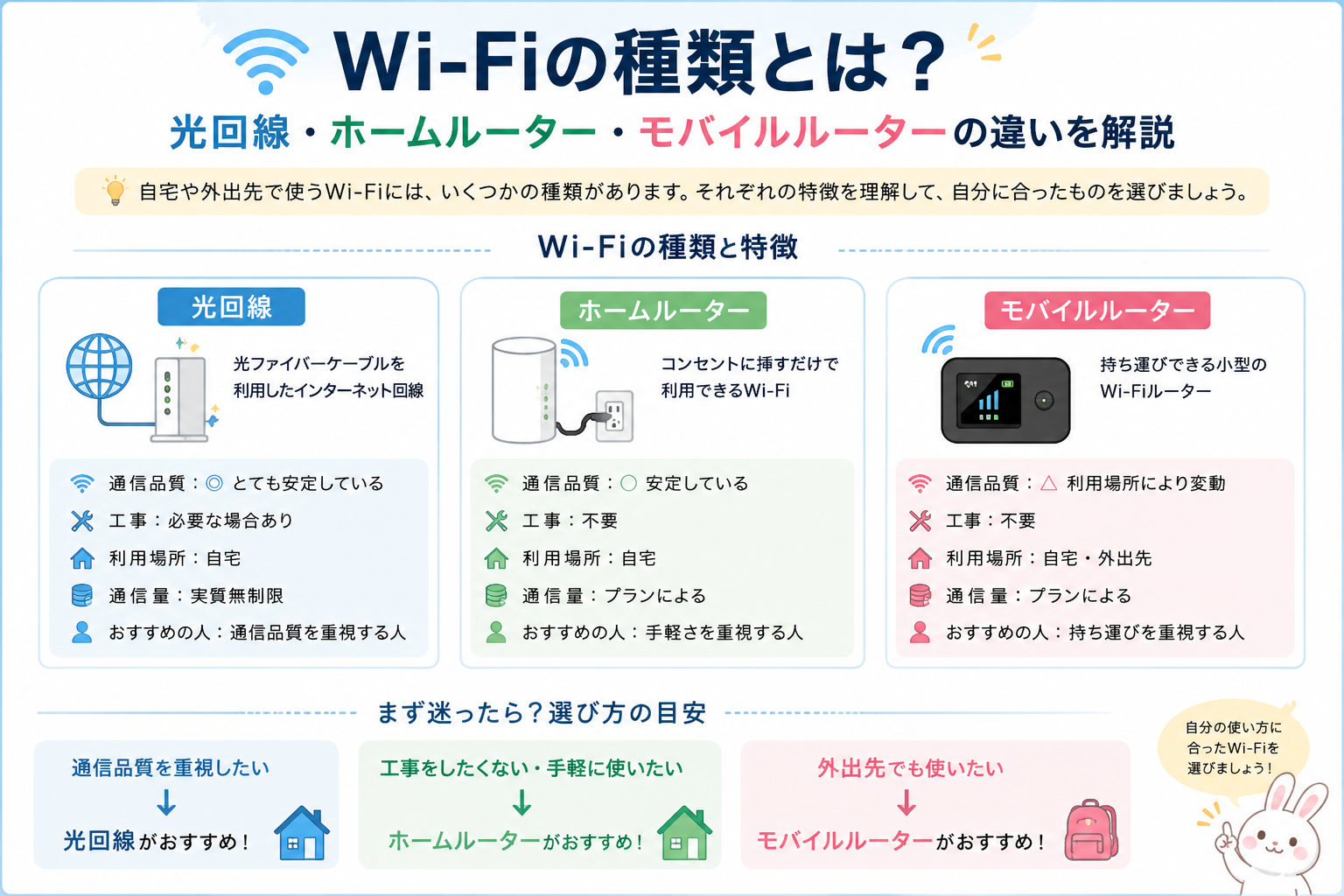 Wi-Fiの種類とは？

光回線・ホームルーター・モバイルルーターの違いを解説

自宅や外出先で使うWi-Fiには、いくつかの種類があります。それぞれの特徴を理解して、自分に合ったものを選びましょう。

Wi-Fiの種類と特徴

光回線

光ファイバーケーブルを利用したインターネット回線

通信品質：◎ とても安定している
工事：必要な場合あり
利用場所：自宅
通信量：実質無制限
おすすめの人：通信品質を重視する人

ホームルーター

コンセントに挿すだけで利用できるWi-Fi

通信品質：○ 安定している
工事：不要
利用場所：自宅
通信量：プランによる
おすすめの人：手軽さを重視する人

モバイルルーター

持ち運びできる小型のWi-Fiルーター

通信品質：△ 利用場所により変動
工事：不要
利用場所：自宅・外出先
通信量：プランによる
おすすめの人：持ち運びを重視する人

まず迷ったら？選び方の目安

通信品質を重視したい
↓
光回線がおすすめ！

工事をしたくない・手軽に使いたい
↓
ホームルーターがおすすめ！

外出先でも使いたい
↓
モバイルルーターがおすすめ！

自分の使い方に合ったWi-Fiを選びましょう！